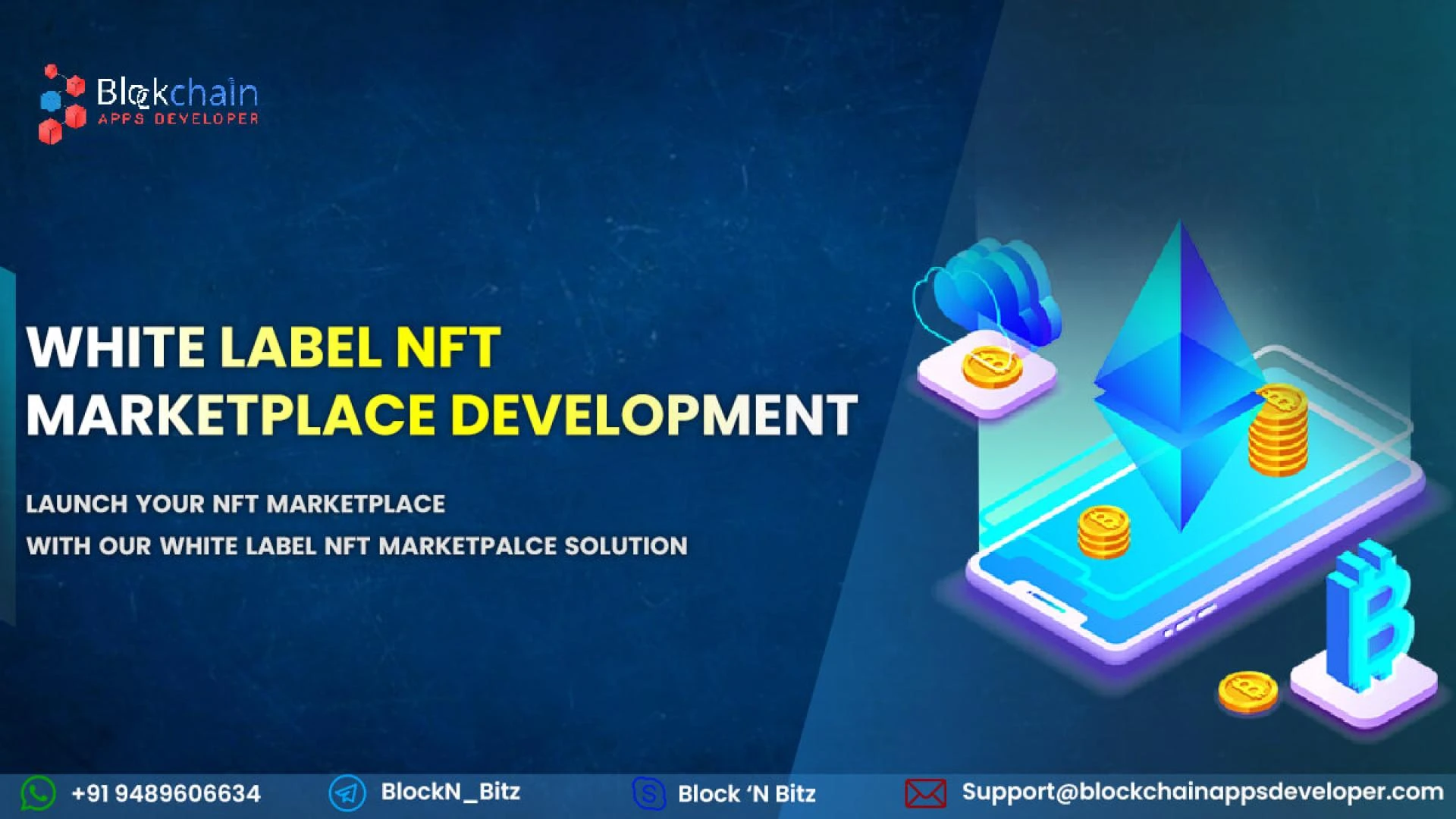 Blockchain
APPS DEVELOPER

WHITE LABEL NFT MARKETPLACE DEVELOPMENT

LAUNCH YOUR NFT MARKETPLACE
WITH OUR WHITE LABEL NFT MARKETPALCE SOLUTION

+91 9489606634 BlockN_Bitz Block 'N Bitz Support@blockchainappsdeveloper.com